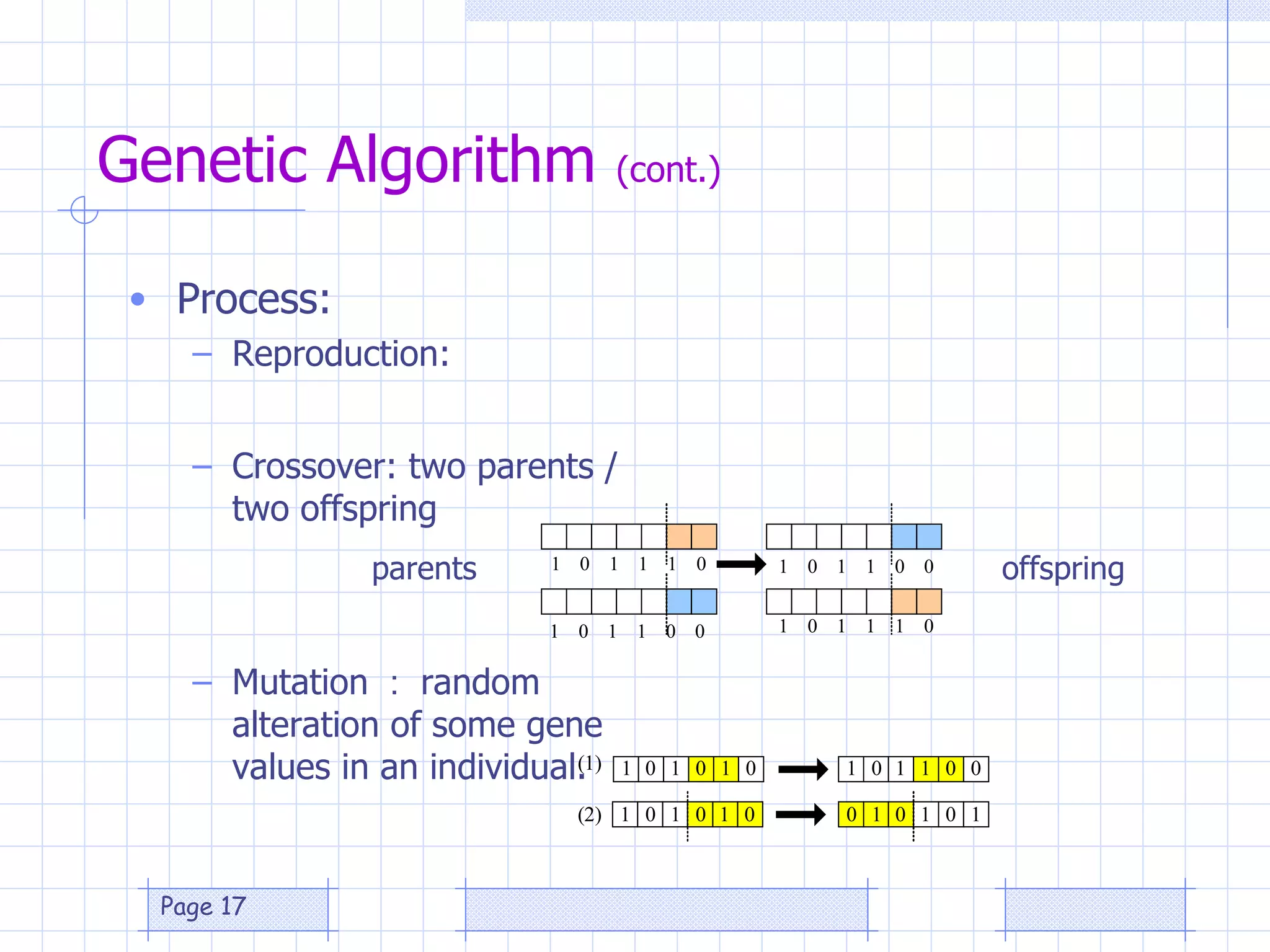 Genetic Algorithm (cont.)

• Process:

– Reproduction:

– Crossover: two parents / two offspring

parents

1 0 1 1 1 0

1 0 1 1 0 0

1 0 1 1 0 0

1 0 1 1 1 0

offspring

– Mutation : random alteration of some gene values in an individual.

(1) 1 0 1 0 1 0 1 0 1 1 0 0

(2) 1 0 1 0 1 0 0 1 0 1 0 1

Page 17